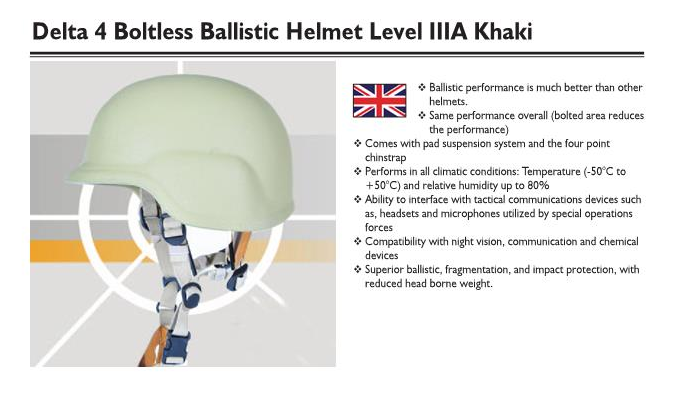 Delta 4 Boltless Ballistic Helmet Level IIIA Khaki

❖ Ballistic performance is much better than other helmets.
❖ Same performance overall (bolted area reduces the performance)
❖ Comes with pad suspension system and the four point chinstrap
❖ Performs in all climatic conditions: Temperature (-50°C to +50°C) and relative humidity up to 80%
❖ Ability to interface with tactical communications devices such as, headsets and microphones utilized by special operations forces
❖ Compatibility with night vision, communication and chemical devices
❖ Superior ballistic, fragmentation, and impact protection, with reduced head borne weight.